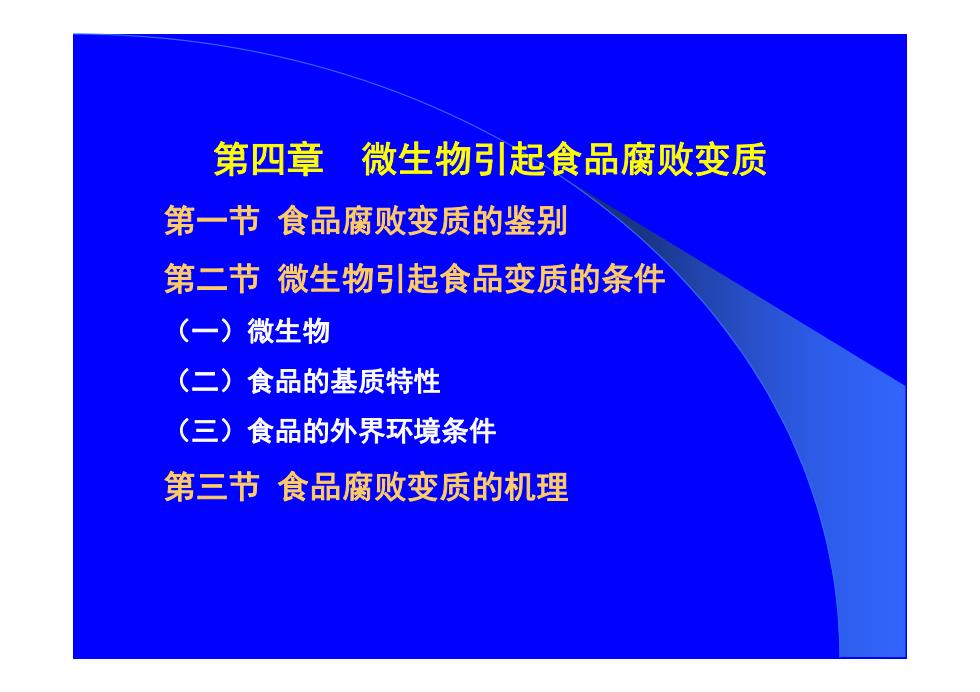 第四章　微生物引起食品腐败变质

第一节 食品腐败变质的鉴别

第二节 微生物引起食品变质的条件

（一）微生物

（二）食品的基质特性

（三）食品的外界环境条件

第三节 食品腐败变质的机理